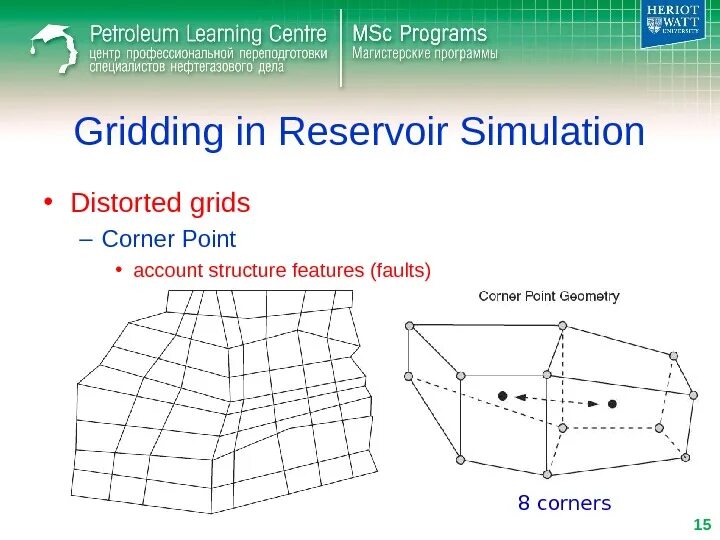 Petroleum Learning Centre
центр профессиональной переподготовки специалистов нефтегазового дела

MSc Programs
Магистерские программы

HERIOT WATT UNIVERSITY

Gridding in Reservoir Simulation

• Distorted grids
– Corner Point
• account structure features (faults)

Corner Point Geometry

8 corners

15